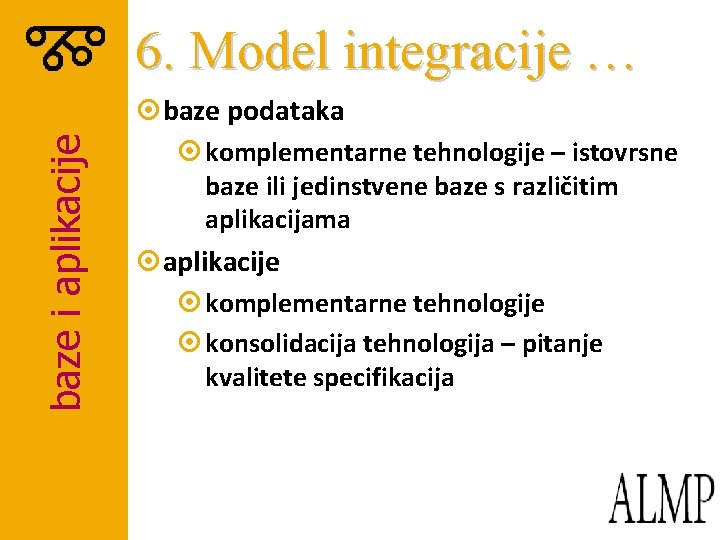 baze i aplikacije

6. Model integracije …

baze podataka

komplementarne tehnologije – istovrsne baze ili jedinstvene baze s različitim aplikacijama

aplikacije

komplementarne tehnologije

konsolidacija tehnologija – pitanje kvalitete specifikacija

ALMP